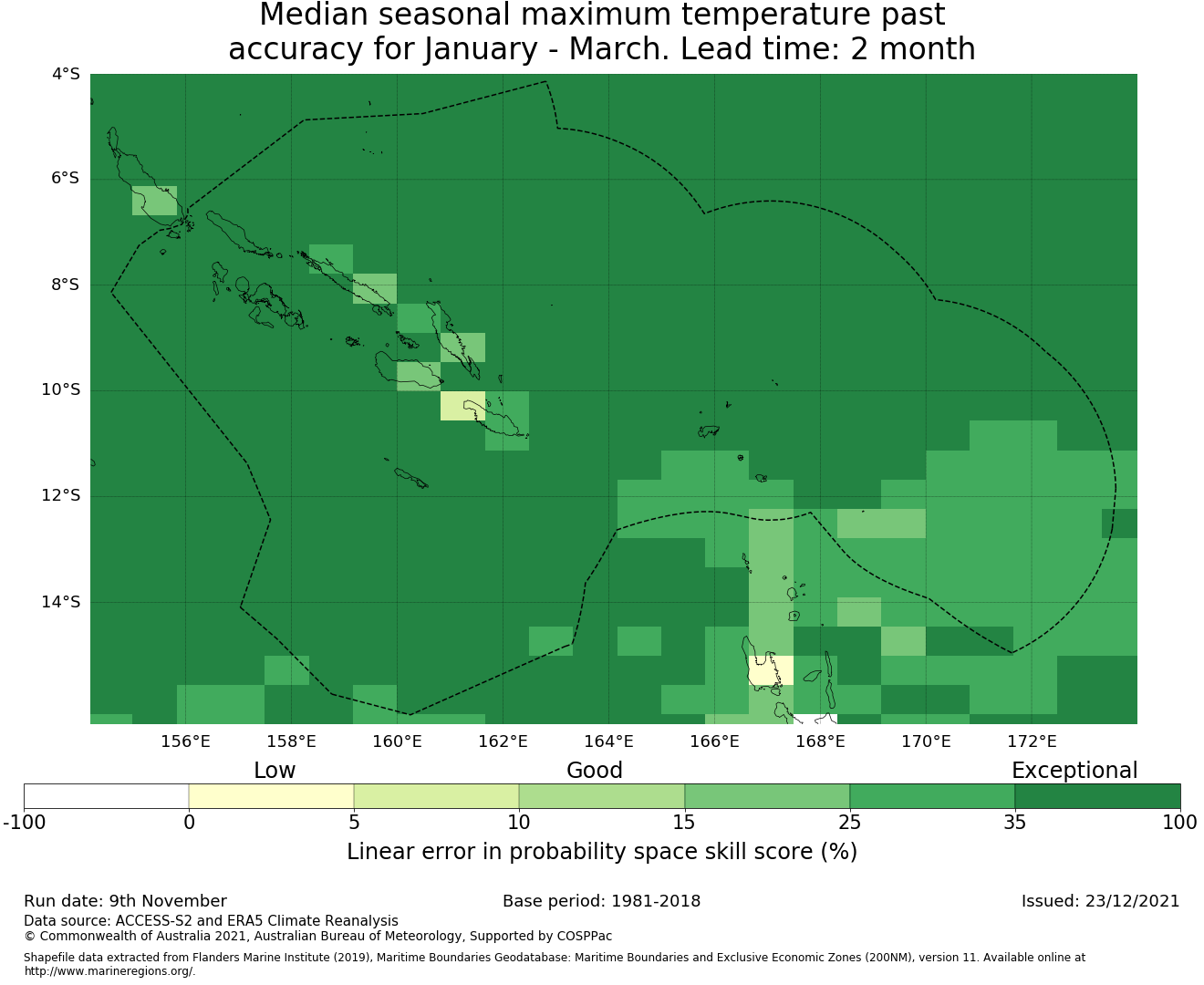 Median seasonal maximum temperature past accuracy for January - March. Lead time: 2 month

4°S
6°S
8°S
10°S
12°S
14°S

156°E 158°E 160°E 162°E 164°E 166°E 168°E 170°E 172°E

Low Good Exceptional

-100 0 5 10 15 25 35 100

Linear error in probability space skill score (%)

Run date: 9th November
Base period: 1981-2018
Issued: 23/12/2021

Data source: ACCESS-S2 and ERA5 Climate Reanalysis
© Commonwealth of Australia 2021, Australian Bureau of Meteorology, Supported by COSPPac

Shapefile data extracted from Flanders Marine Institute (2019), Maritime Boundaries Geodatabase: Maritime Boundaries and Exclusive Economic Zones (200NM), version 11. Available online at http://www.marineregions.org/.